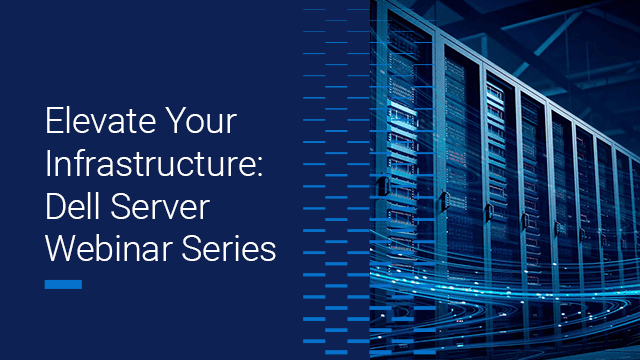 Elevate Your Infrastructure: Dell Server Webinar Series